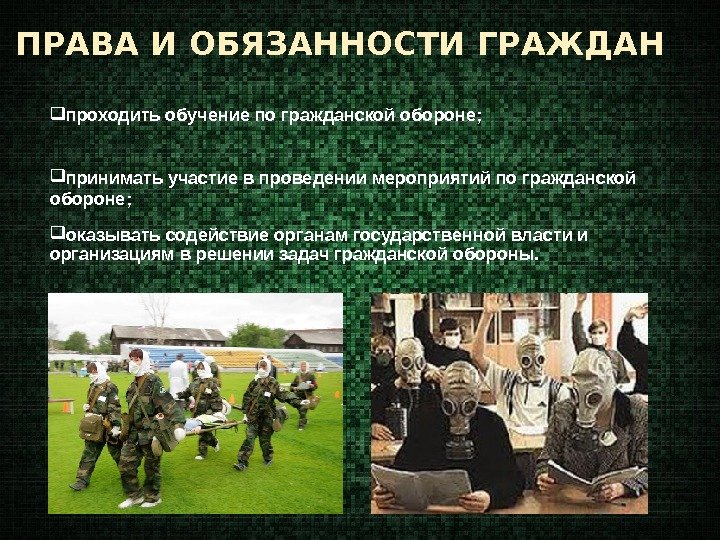 ПРАВА И ОБЯЗАННОСТИ ГРАЖДАН

❑проходить обучение по гражданской обороне;

❑принимать участие в проведении мероприятий по гражданской обороне;

❑оказывать содействие органам государственной власти и организациям в решении задач гражданской обороны.